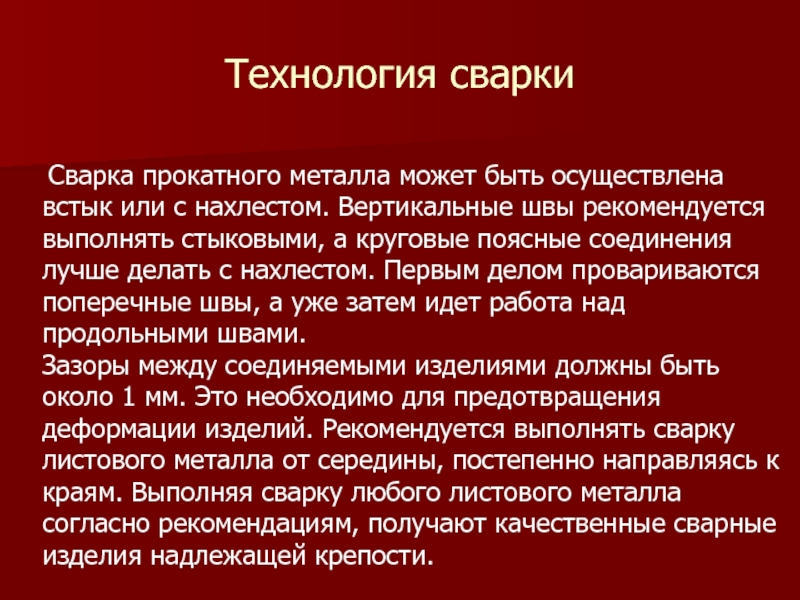 Технология сварки

Сварка прокатного металла может быть осуществлена встык или с нахлестом. Вертикальные швы рекомендуется выполнять стыковыми, а круговые поясные соединения лучше делать с нахлестом. Первым делом провариваются поперечные швы, а уже затем идет работа над продольными швами.
Зазоры между соединяемыми изделиями должны быть около 1 мм. Это необходимо для предотвращения деформации изделий. Рекомендуется выполнять сварку листового металла от середины, постепенно направляясь к краям. Выполняя сварку любого листового металла согласно рекомендациям, получают качественные сварные изделия надлежащей крепости.